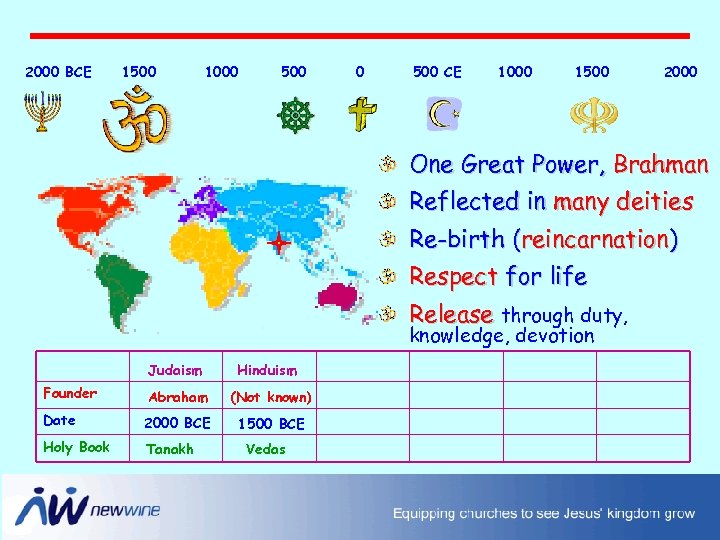 2000 BCE 1500 1000 500 0 500 CE 1000 1500 2000

One Great Power, Brahman
Reflected in many deities
Re-birth (reincarnation)
Respect for life
Release through duty, knowledge, devotion

| | Judaism | Hinduism | | | | |
|---|---|---|---|---|---|---|
| Founder | Abraham | (Not known) | | | | |
| Date | 2000 BCE | 1500 BCE | | | | |
| Holy Book | Tanakh | Vedas | | | | |

newwine

Equipping churches to see Jesus' kingdom grow